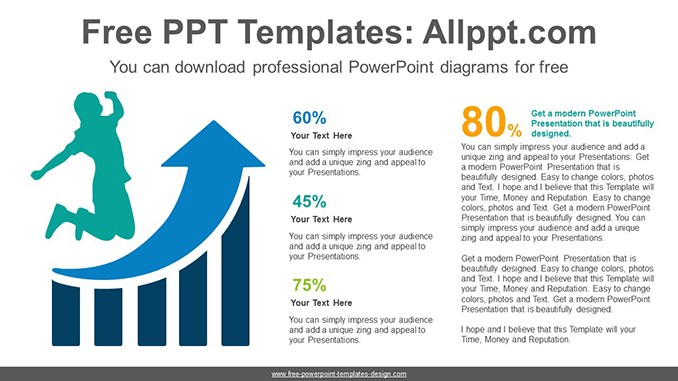 Free PPT Templates: Allppt.com

You can download professional PowerPoint diagrams for free

60%

Your Text Here

You can simply impress your audience and add a unique zing and appeal to your Presentations.

45%

Your Text Here

You can simply impress your audience and add a unique zing and appeal to your Presentations.

75%

Your Text Here

You can simply impress your audience and add a unique zing and appeal to your Presentations.

80%

Get a modern PowerPoint Presentation that is beautifully designed.

You can simply impress your audience and add a unique zing and appeal to your Presentations. Get a modern PowerPoint Presentation that is beautifully designed. Easy to change colors, photos and Text. I hope and I believe that this Template will your Time, Money and Reputation. Easy to change colors, photos and Text. Get a modern PowerPoint Presentation that is beautifully designed. You can simply impress your audience and add a unique zing and appeal to your Presentations.

Get a modern PowerPoint Presentation that is beautifully designed. Easy to change colors, photos and Text. I hope and I believe that this Template will your Time, Money and Reputation. Easy to change colors, photos and Text. Get a modern PowerPoint Presentation that is beautifully designed.

I hope and I believe that this Template will your Time, Money and Reputation.

www.free-powerpoint-templates-design.com